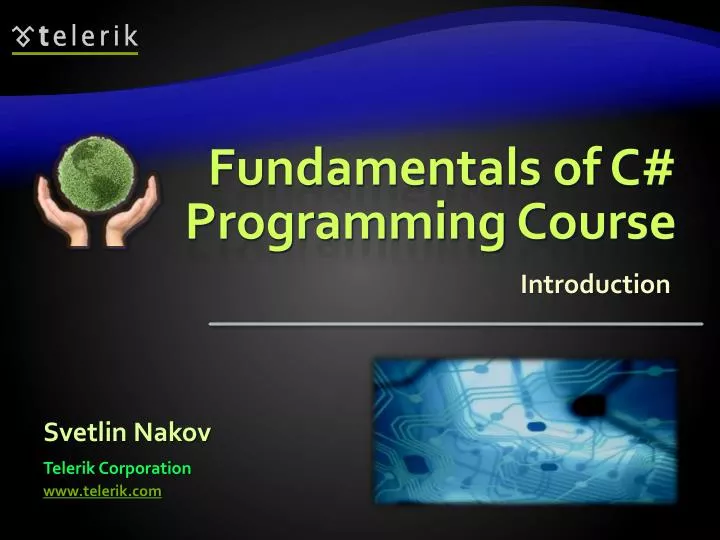 telerik

Fundamentals of C# Programming Course

Introduction

Svetlin Nakov

Telerik Corporation

www.telerik.com